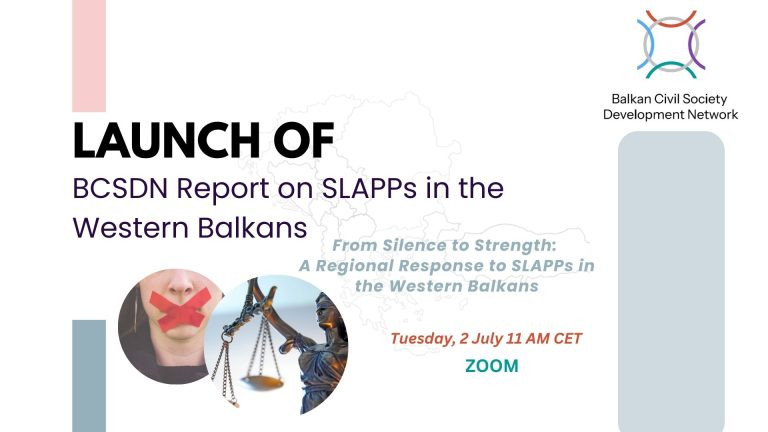 Balkan Civil Society Development Network

LAUNCH OF

BCSDN Report on SLAPPs in the Western Balkans

From Silence to Strength: A Regional Response to SLAPPs in the Western Balkans

Tuesday, 2 July 11 AM CET

ZOOM